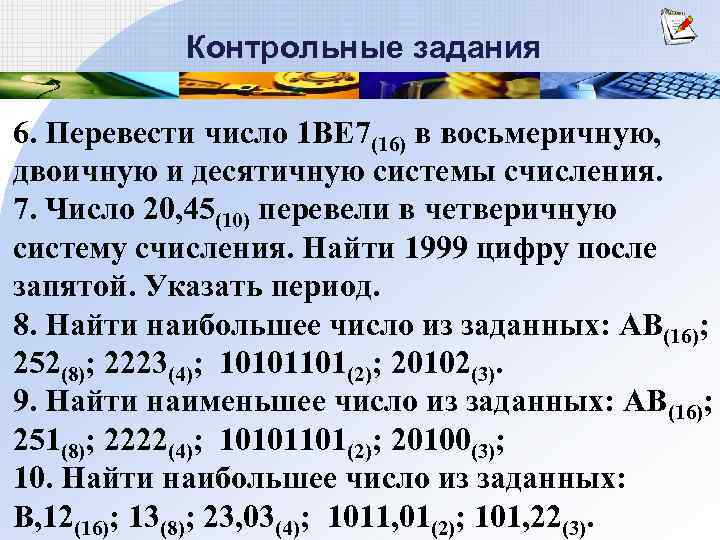 Контрольные задания

6. Перевести число $1BE7_{(16)}$ в восьмеричную, двоичную и десятичную системы счисления.
7. Число $20,45_{(10)}$ перевели в четверичную систему счисления. Найти 1999 цифру после запятой. Указать период.
8. Найти наибольшее число из заданных: $AB_{(16)}$; $252_{(8)}$; $2223_{(4)}$; $10101101_{(2)}$; $20102_{(3)}$.
9. Найти наименьшее число из заданных: $AB_{(16)}$; $251_{(8)}$; $2222_{(4)}$; $10101101_{(2)}$; $20100_{(3)}$;
10. Найти наибольшее число из заданных: $B,12_{(16)}$; $13_{(8)}$; $23,03_{(4)}$; $1011,01_{(2)}$; $101,22_{(3)}$.